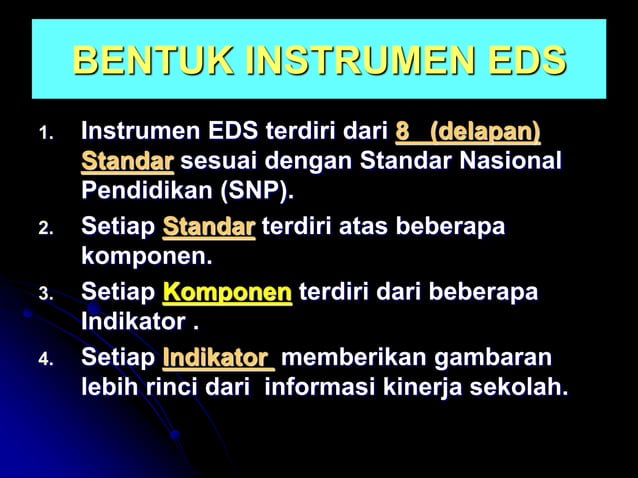 BENTUK INSTRUMEN EDS

1. Instrumen EDS terdiri dari 8 (delapan) Standar sesuai dengan Standar Nasional Pendidikan (SNP).
2. Setiap Standar terdiri atas beberapa komponen.
3. Setiap Komponen terdiri dari beberapa Indikator .
4. Setiap Indikator memberikan gambaran lebih rinci dari informasi kinerja sekolah.